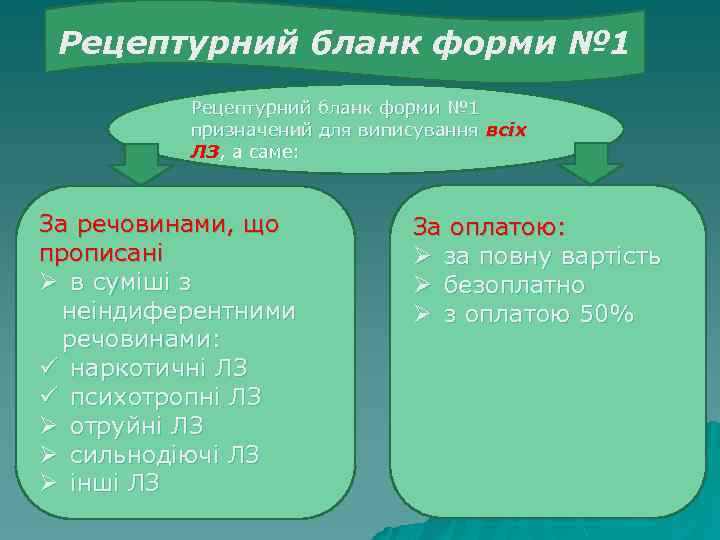 Рецептурний бланк форми №1

Рецептурний бланк форми №1 призначений для виписування всіх ЛЗ, а саме:

За речовинами, що прописані
➢ в суміші з неіндиферентними речовинами:
✓ наркотичні ЛЗ
✓ психотропні ЛЗ
➢ отруйні ЛЗ
➢ сильнодіючі ЛЗ
➢ інші ЛЗ

За оплатою:
➢ за повну вартість
➢ безоплатно
➢ з оплатою 50%